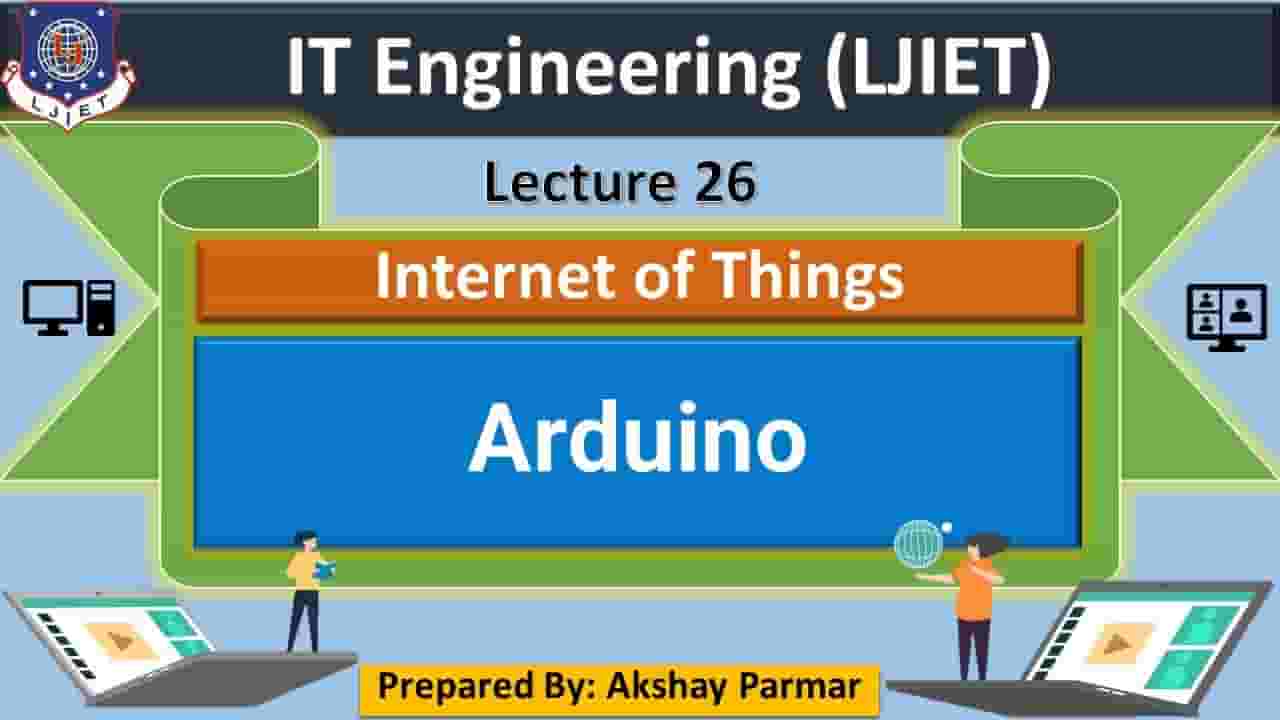 LJIET

IT Engineering (LJIET)

Lecture 26

Internet of Things

Arduino

Prepared By: Akshay Parmar